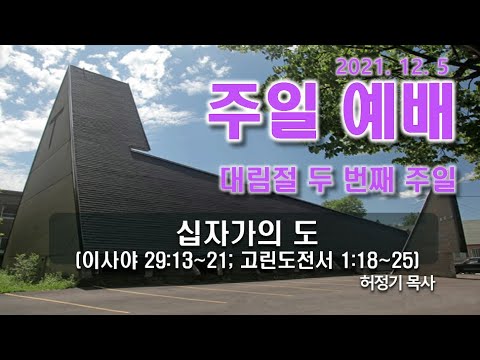 2021. 12. 5

주일 예배

대림절 두 번째 주일

십자가의 도

(이사야 29:13~21; 고린도전서 1:18~25)

허정기 목사